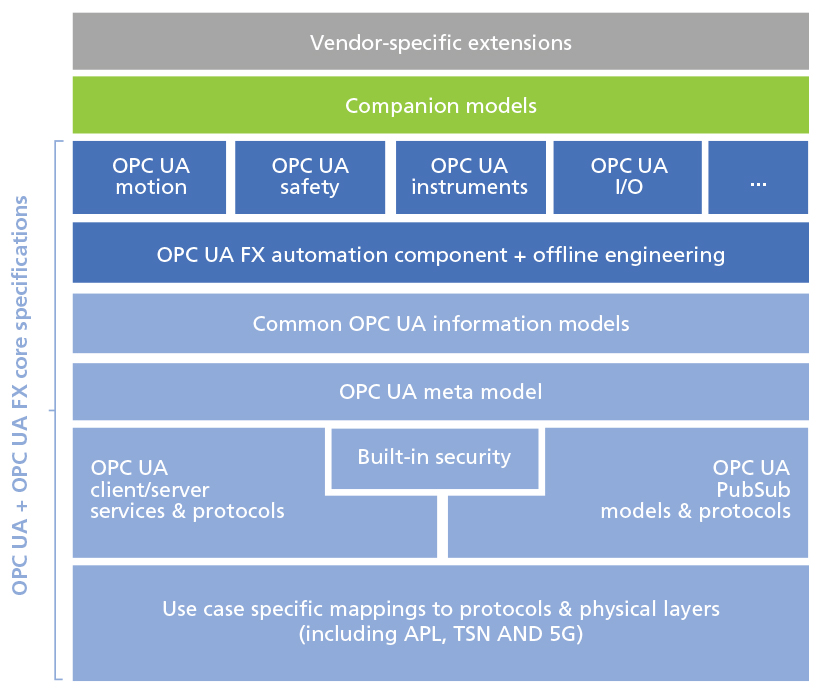 OPC UA + OPC UA FX core specifications

Vendor-specific extensions

Companion models

OPC UA motion

OPC UA safety

OPC UA instruments

OPC UA I/O

...

OPC UA FX automation component + offline engineering

Common OPC UA information models

OPC UA meta model

OPC UA client/server services & protocols

Built-in security

OPC UA PubSub models & protocols

Use case specific mappings to protocols & physical layers (including APL, TSN AND 5G)